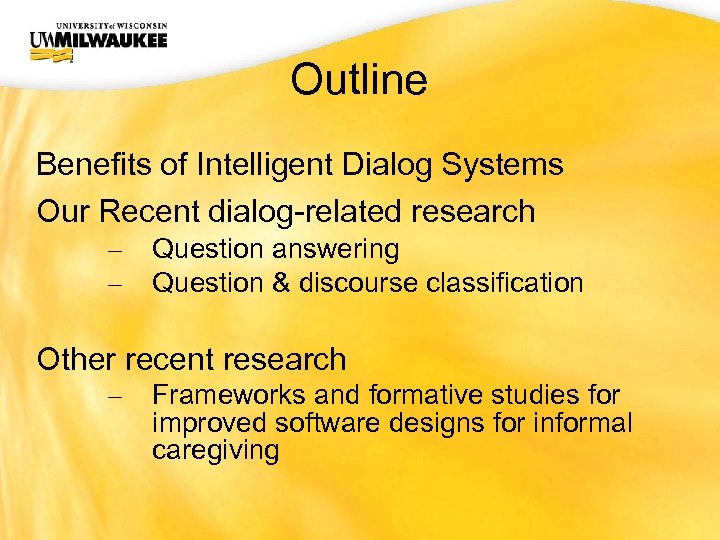 UNIVERSITY of WISCONSIN
UWMILWAUKEE

Outline

Benefits of Intelligent Dialog Systems

Our Recent dialog-related research

– Question answering
– Question & discourse classification

Other recent research

– Frameworks and formative studies for improved software designs for informal caregiving